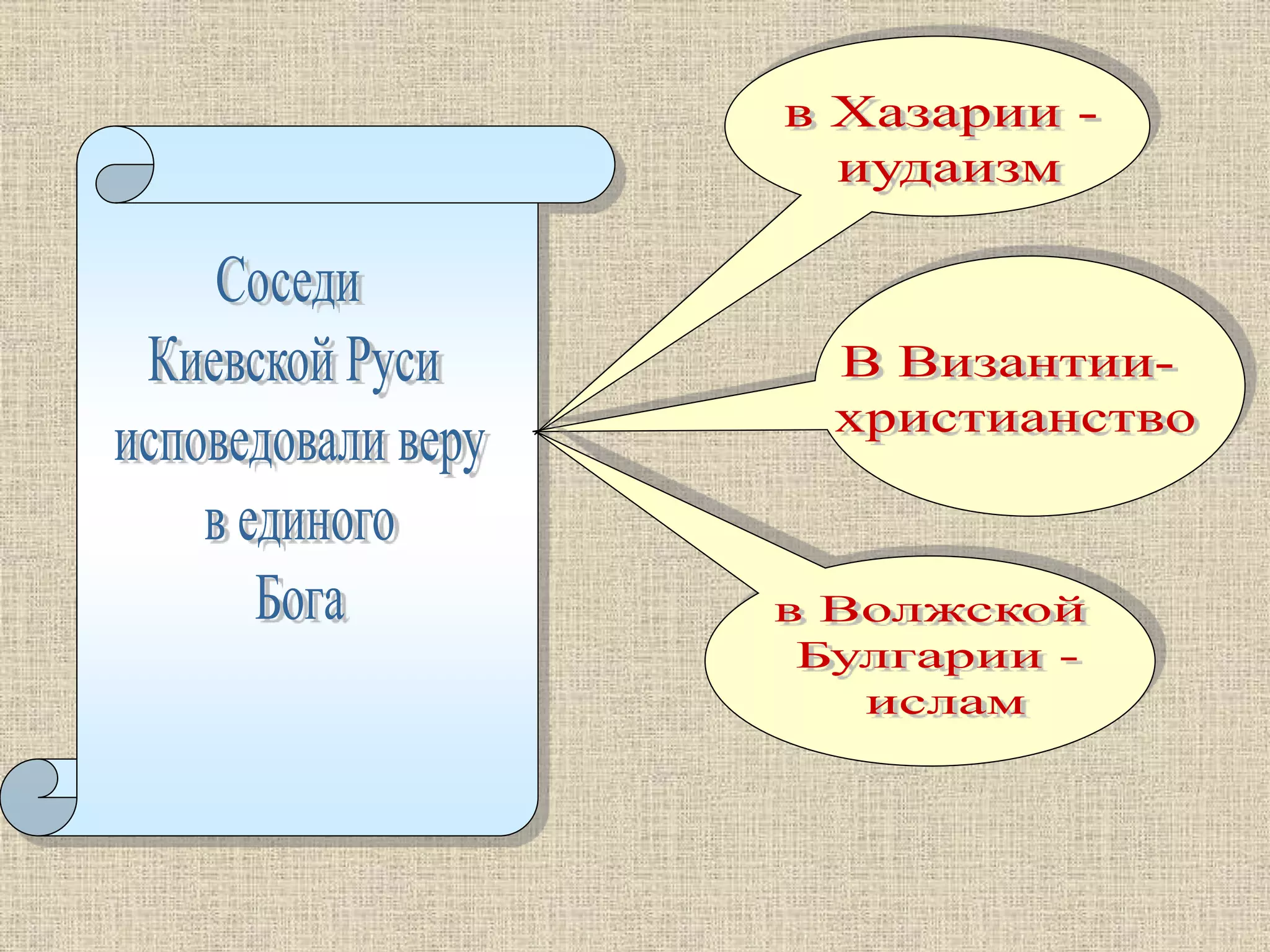 Соседи Киевской Руси исповедовали веру в единого Бога

в Хазарии - иудаизм

В Византии- христианство

в Волжской Булгарии - ислам